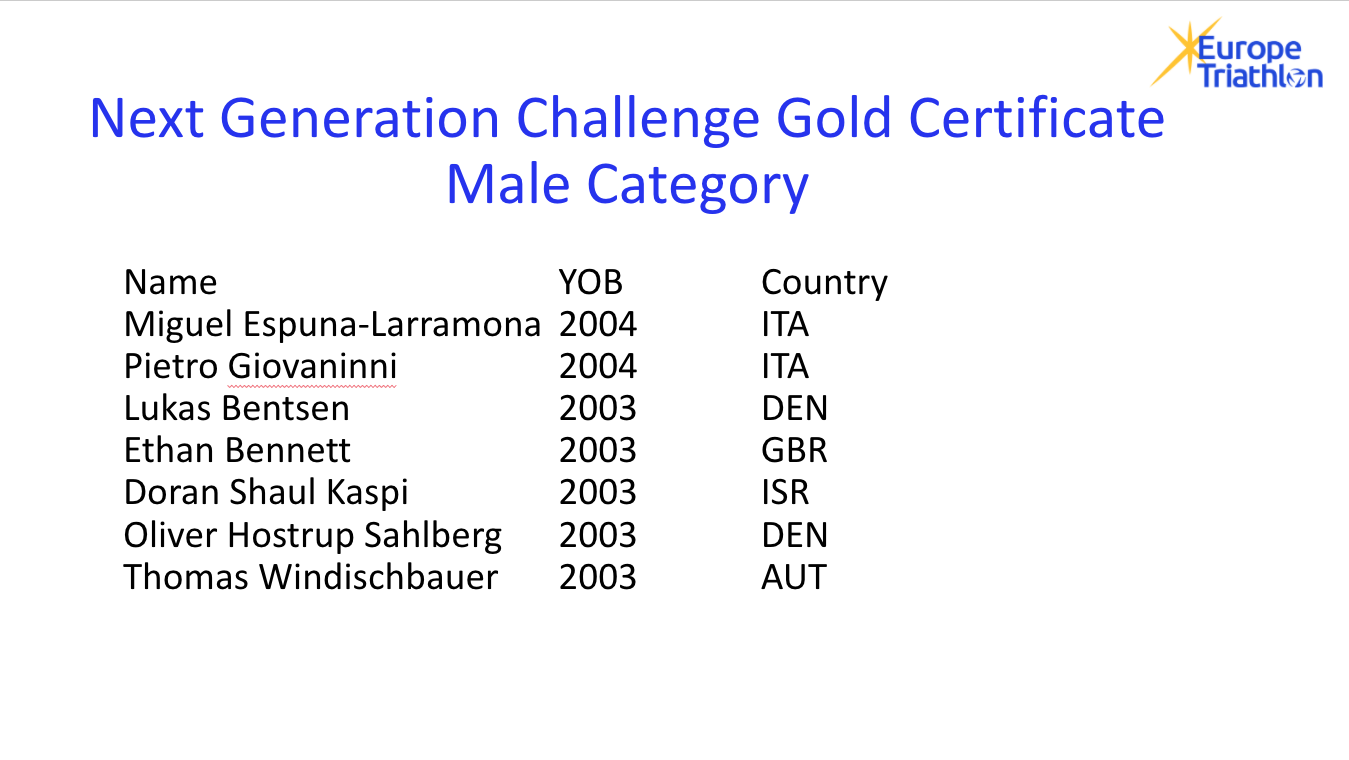 Europe Triathlon

Next Generation Challenge Gold Certificate
Male Category

| Name | YOB | Country |
|---|---|---|
| Miguel Espuna-Larramona | 2004 | ITA |
| Pietro Giovaninni | 2004 | ITA |
| Lukas Bentsen | 2003 | DEN |
| Ethan Bennett | 2003 | GBR |
| Doran Shaul Kaspi | 2003 | ISR |
| Oliver Hostrup Sahlberg | 2003 | DEN |
| Thomas Windischbauer | 2003 | AUT |